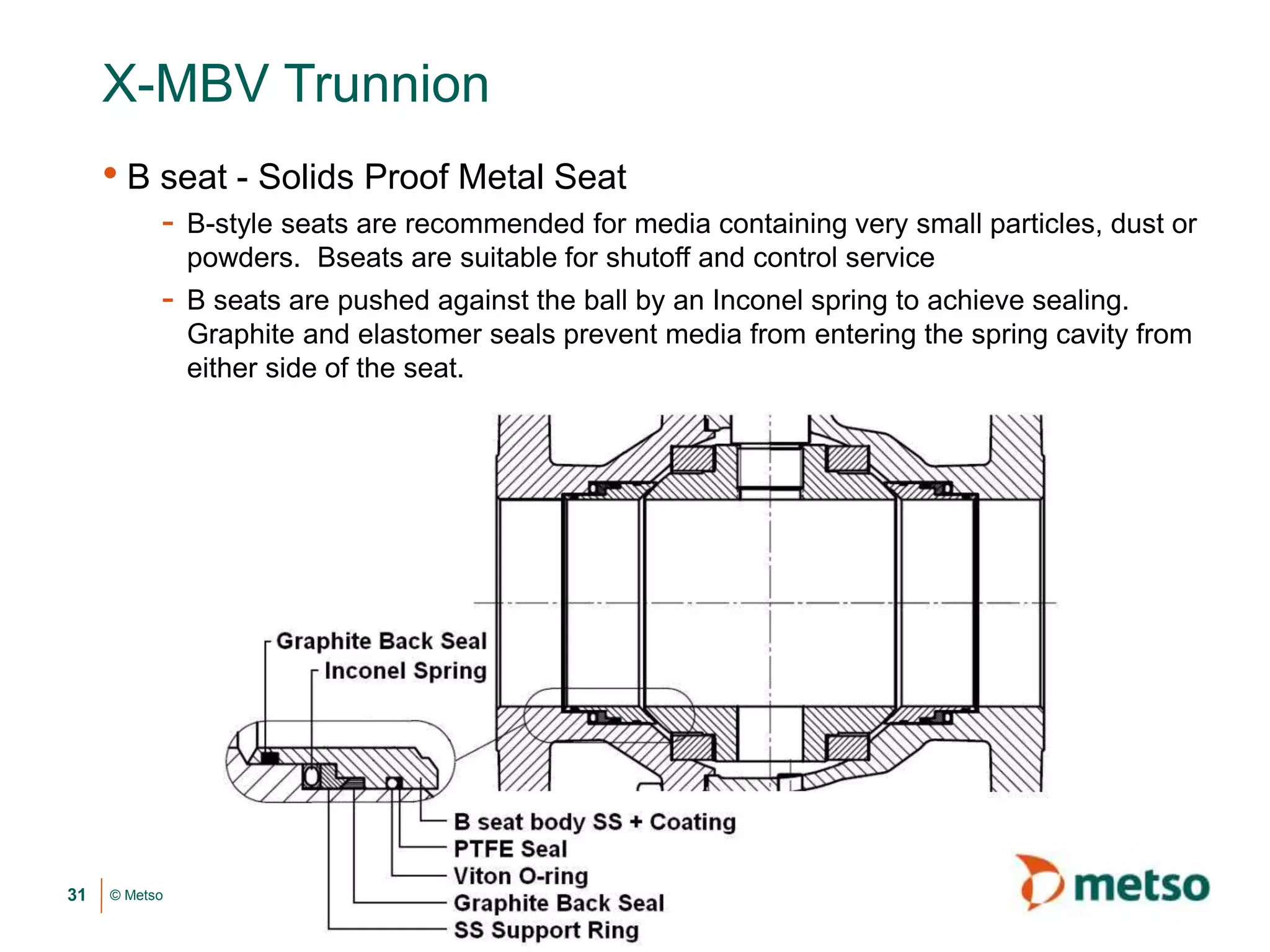 X-MBV Trunnion

• B seat - Solids Proof Metal Seat

- B-style seats are recommended for media containing very small particles, dust or powders. Bseats are suitable for shutoff and control service

- B seats are pushed against the ball by an Inconel spring to achieve sealing. Graphite and elastomer seals prevent media from entering the spring cavity from either side of the seat.

Graphite Back Seal
Inconel Spring

B seat body SS + Coating
PTFE Seal
Viton O-ring
Graphite Back Seal
SS Support Ring

31 © Metso

metso